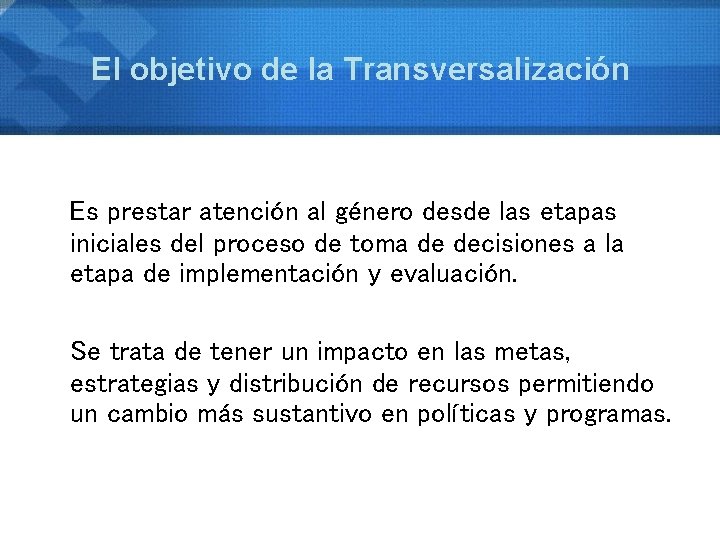 El objetivo de la Transversalización

Es prestar atención al género desde las etapas iniciales del proceso de toma de decisiones a la etapa de implementación y evaluación.

Se trata de tener un impacto en las metas, estrategias y distribución de recursos permitiendo un cambio más sustantivo en políticas y programas.